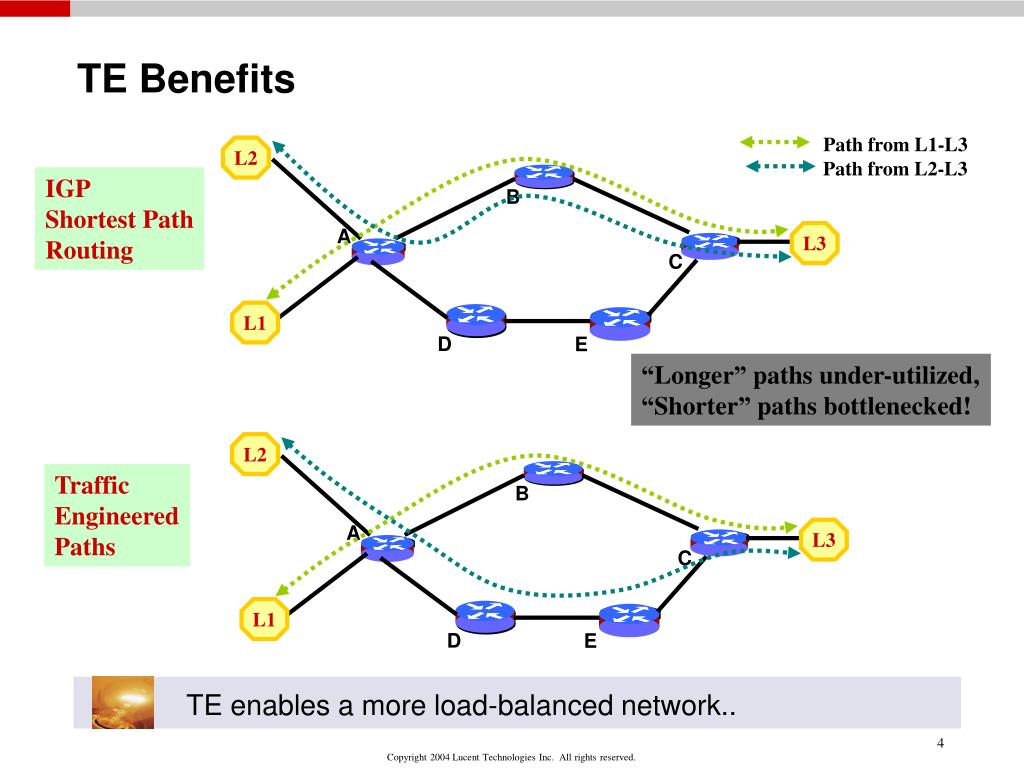 TE Benefits

Path from L1-L3
Path from L2-L3

IGP Shortest Path Routing

L2
B
A
L3
C
L1
D
E

“Longer” paths under-utilized,
“Shorter” paths bottlenecked!

Traffic Engineered Paths

L2
B
A
L3
C
L1
D
E

TE enables a more load-balanced network..

4

Copyright 2004 Lucent Technologies Inc. All rights reserved.